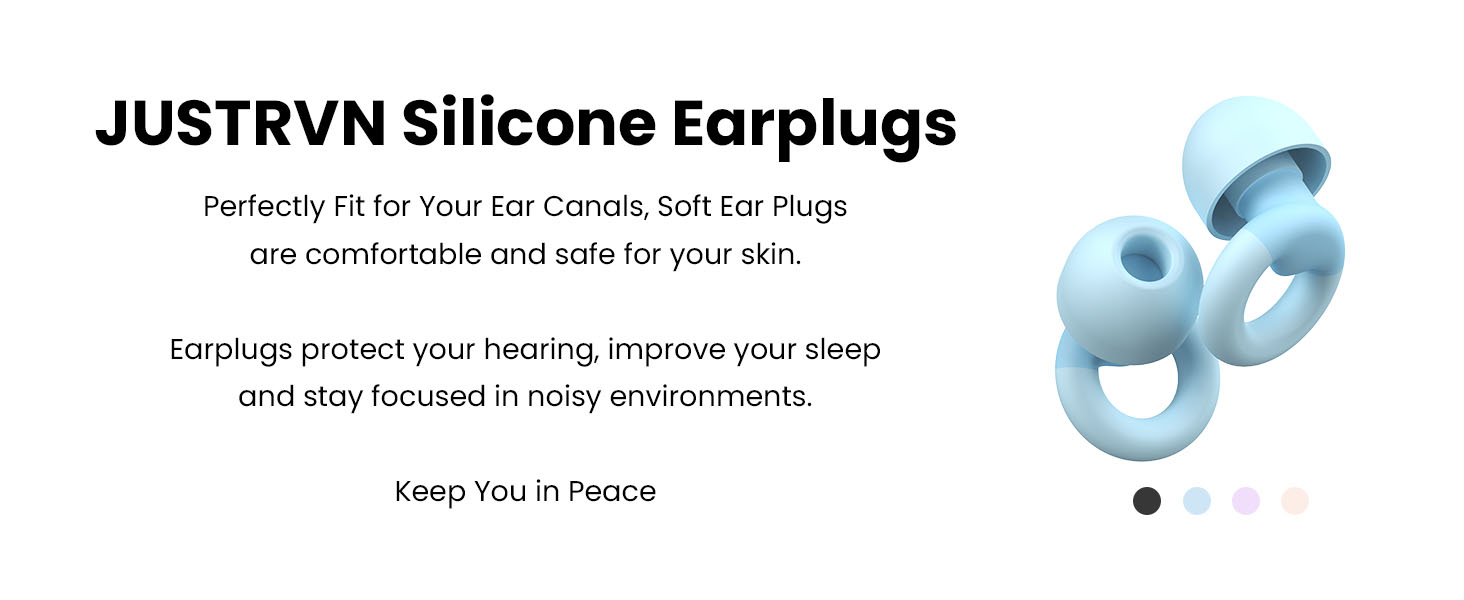 JUSTRVN Silicone Earplugs

Perfectly Fit for Your Ear Canals, Soft Ear Plugs are comfortable and safe for your skin.

Earplugs protect your hearing, improve your sleep and stay focused in noisy environments.

Keep You in Peace